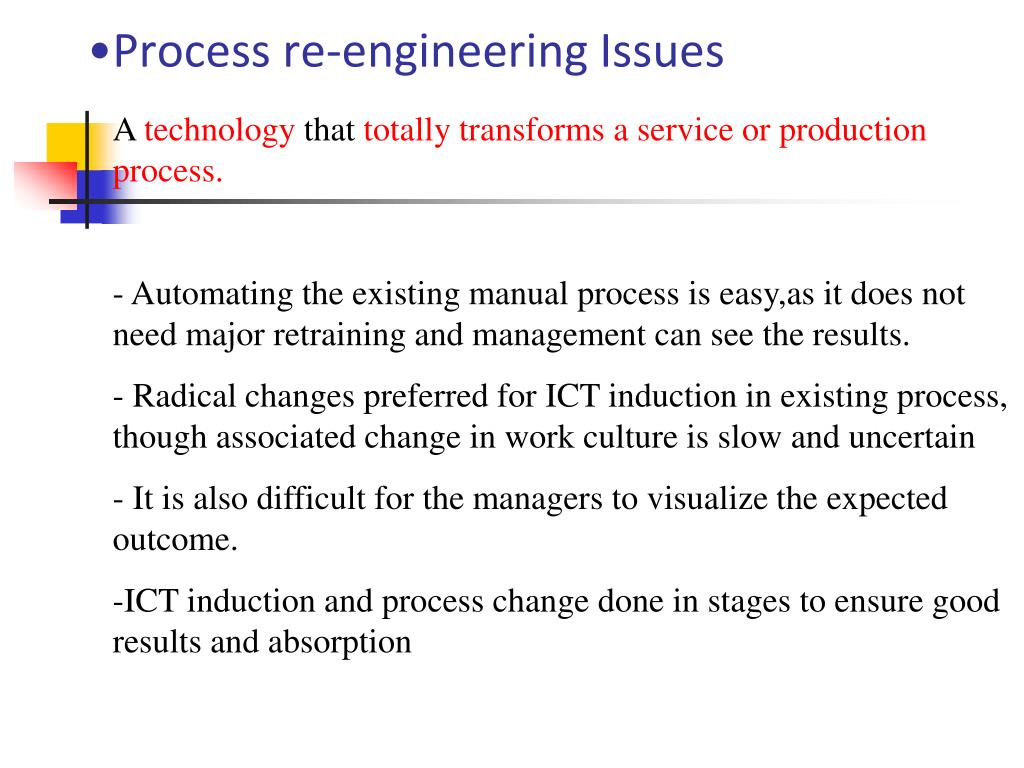 •Process re-engineering Issues

A technology that totally transforms a service or production process.

- Automating the existing manual process is easy,as it does not need major retraining and management can see the results.

- Radical changes preferred for ICT induction in existing process, though associated change in work culture is slow and uncertain

- It is also difficult for the managers to visualize the expected outcome.

-ICT induction and process change done in stages to ensure good results and absorption